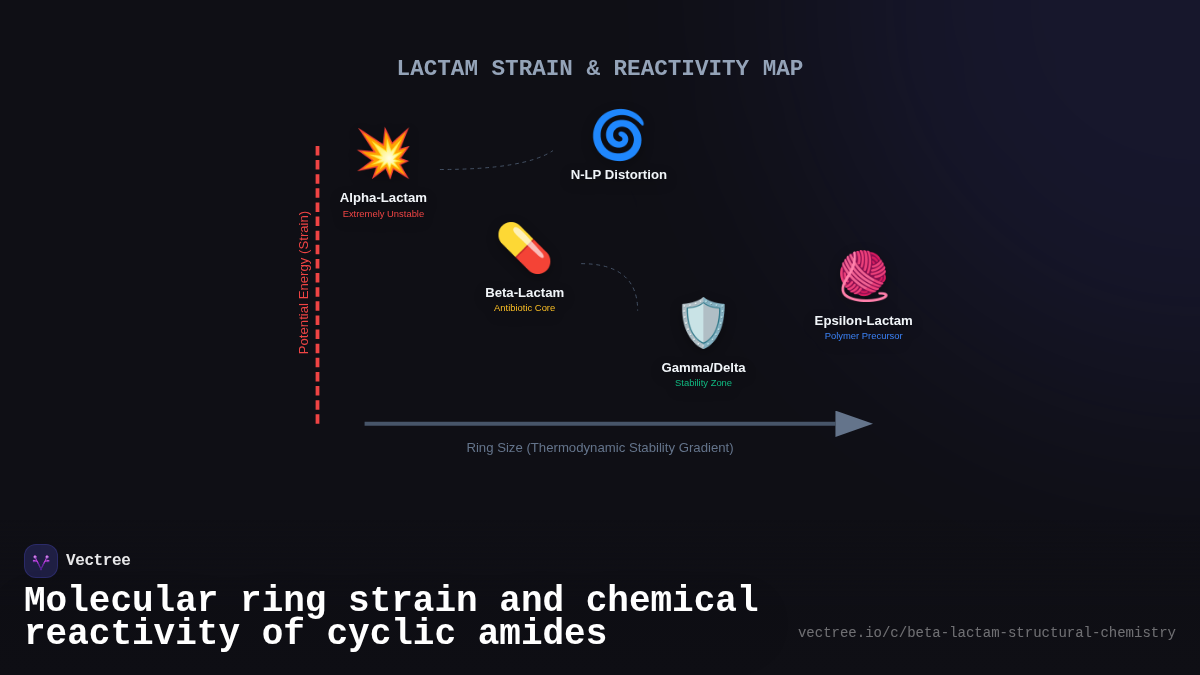 LACTAM STRAIN & REACTIVITY MAP

Potential Energy (Strain)

Alpha-Lactam
Extremely Unstable

N-LP Distortion

Beta-Lactam
Antibiotic Core

Gamma/Delta
Stability Zone

Epsilon-Lactam
Polymer Precursor

Ring Size (Thermodynamic Stability Gradient)

Vectree

Molecular ring strain and chemical reactivity of cyclic amides

vectree.io/c/beta-lactam-structural-chemistry